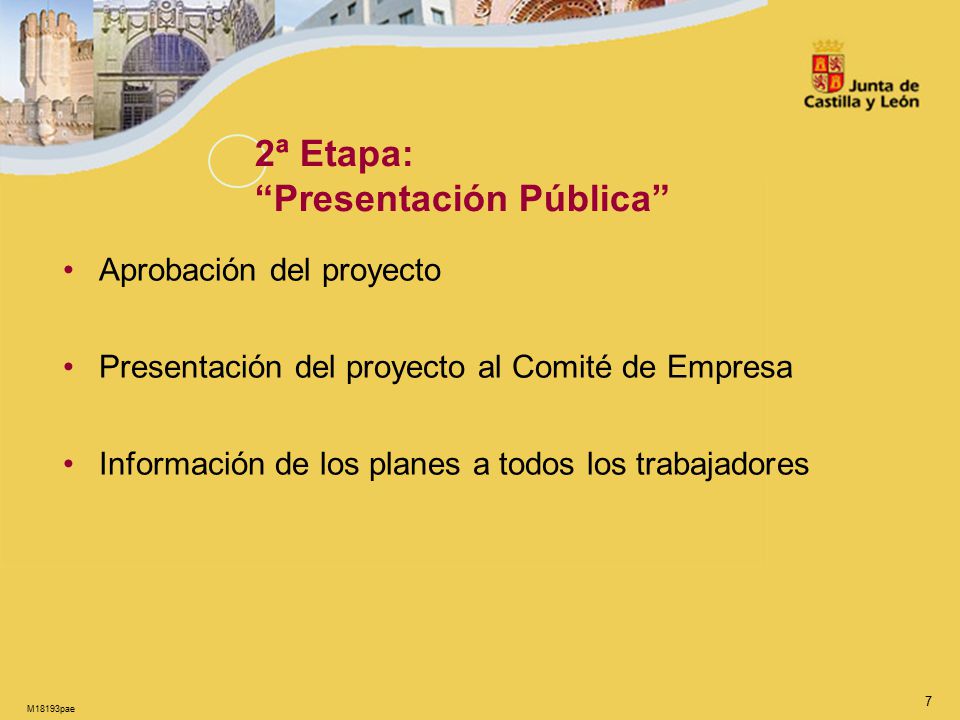 Junta de Castilla y León

2ª Etapa:
“Presentación Pública”

• Aprobación del proyecto

• Presentación del proyecto al Comité de Empresa

• Información de los planes a todos los trabajadores

M18193pae

7